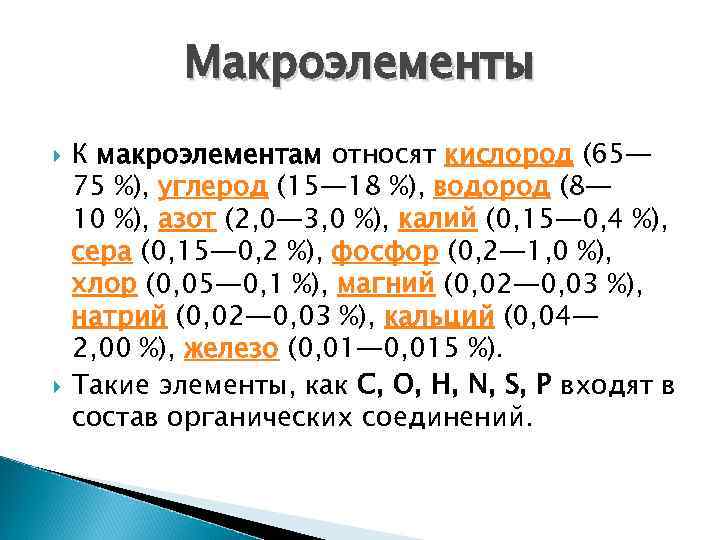 Макроэлементы

К макроэлементам относят кислород (65—75 %), углерод (15—18 %), водород (8—10 %), азот (2,0—3,0 %), калий (0,15—0,4 %), сера (0,15—0,2 %), фосфор (0,2—1,0 %), хлор (0,05—0,1 %), магний (0,02—0,03 %), натрий (0,02—0,03 %), кальций (0,04—2,00 %), железо (0,01—0,015 %).

Такие элементы, как C, O, H, N, S, P входят в состав органических соединений.